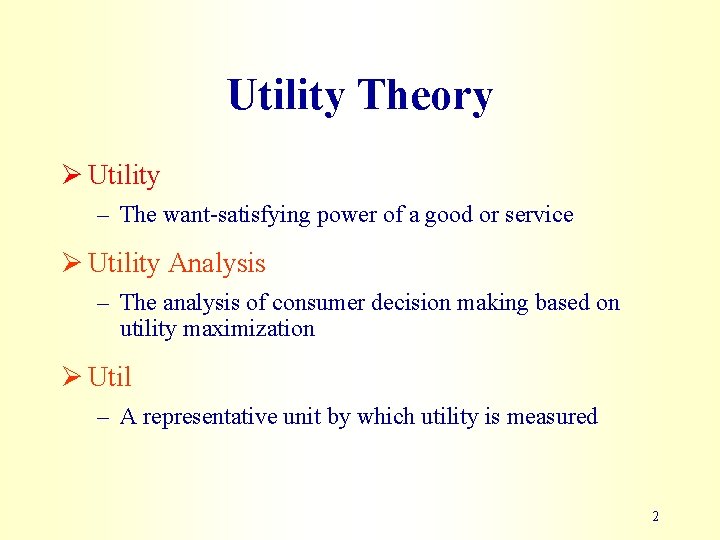 Utility Theory

➢ Utility

– The want-satisfying power of a good or service

➢ Utility Analysis

– The analysis of consumer decision making based on utility maximization

➢ Util

– A representative unit by which utility is measured

2